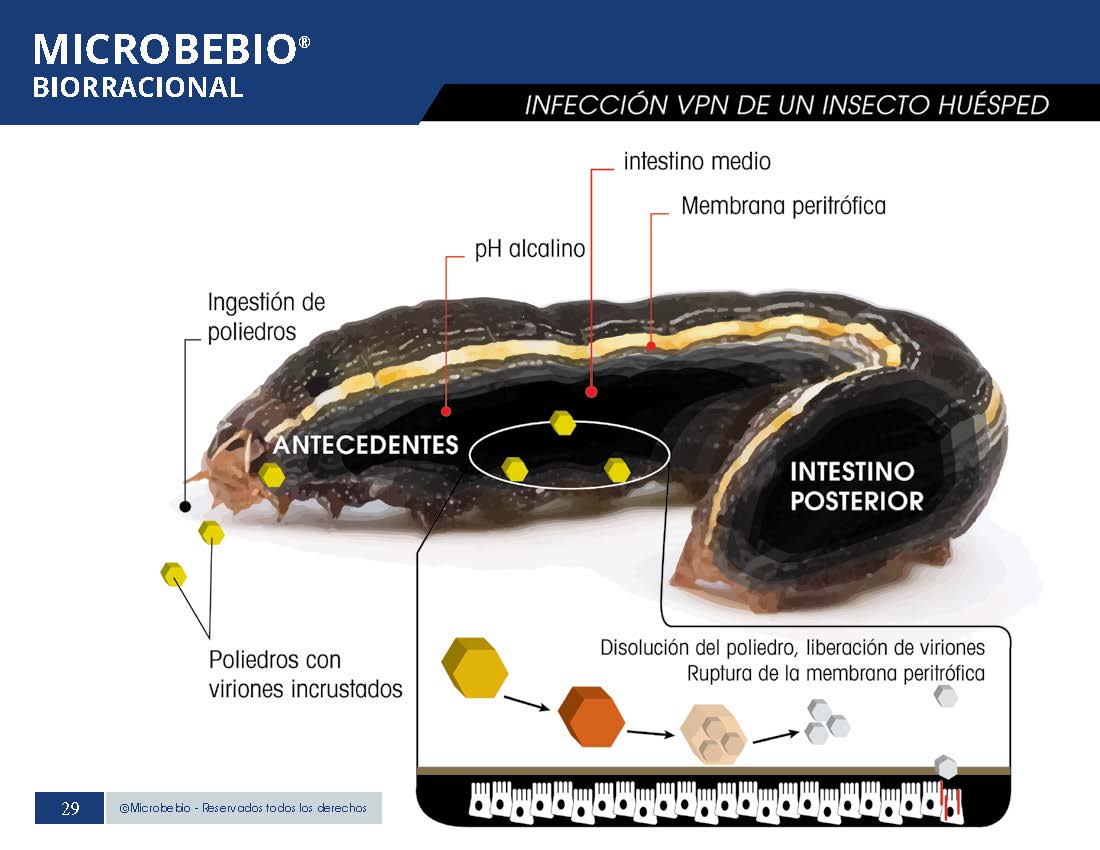 MICROBEBIO®
BIORRACIONAL

INFECCIÓN VPN DE UN INSECTO HUÉSPED

intestino medio

Membrana peritrófica

pH alcalino

Ingestión de poliedros

ANTECEDENTES

INTESTINO POSTERIOR

Poliedros con viriones incrustados

Disolución del poliedro, liberación de viriones
Ruptura de la membrana peritrófica

29

@Microbebio - Reservados todos los derechos